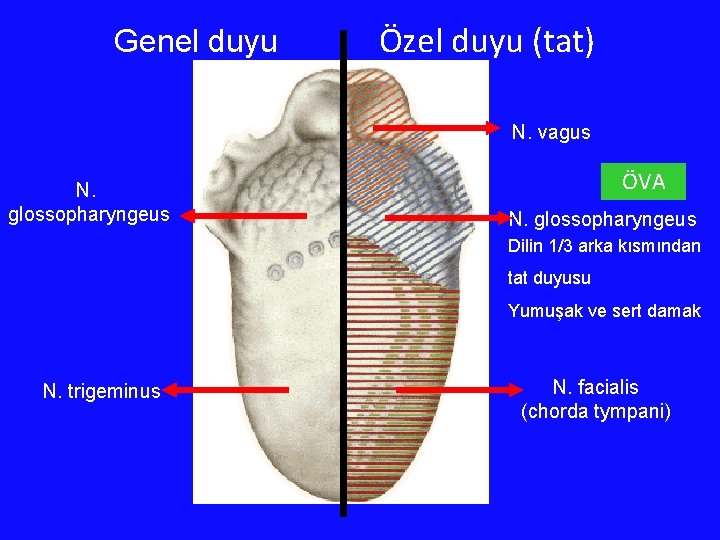 Genel duyu

Özel duyu (tat)

N. vagus

ÖVA

N. glossopharyngeus

N. glossopharyngeus

Dilin 1/3 arka kısmından

tat duyusu

Yumuşak ve sert damak

N. trigeminus

N. facialis
(chorda tympani)